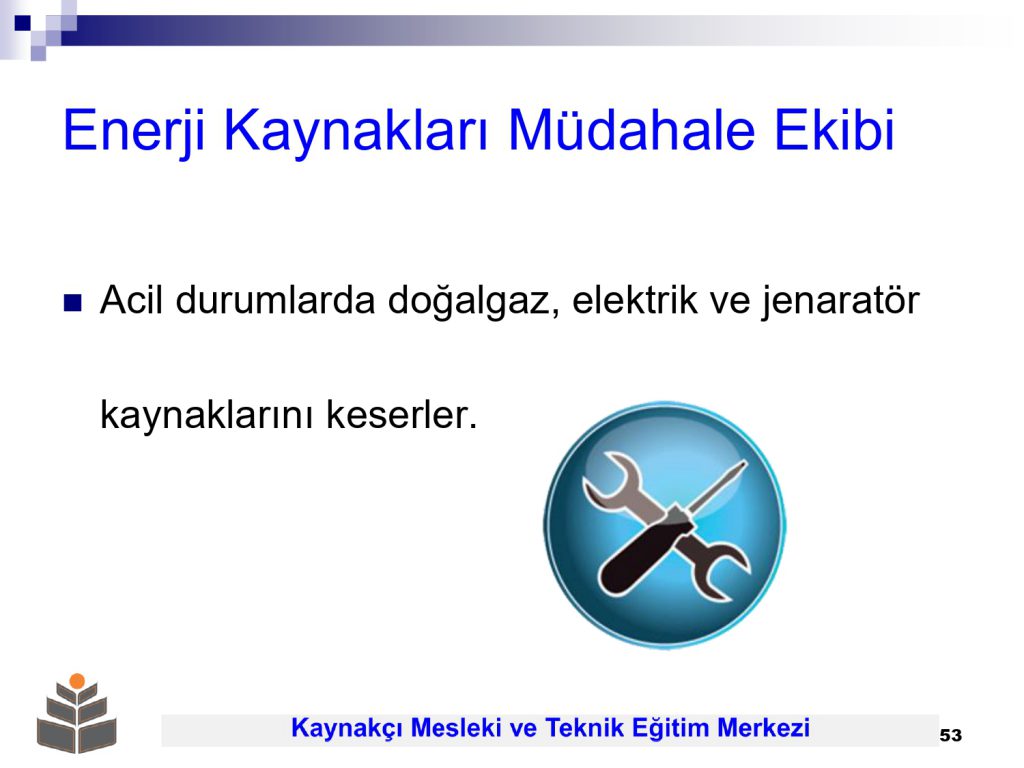 Enerji Kaynakları Müdahale Ekibi

Acil durumlarda doğalgaz, elektrik ve jenaratör kaynaklarını keserler.

Kaynakçı Mesleki ve Teknik Eğitim Merkezi

53